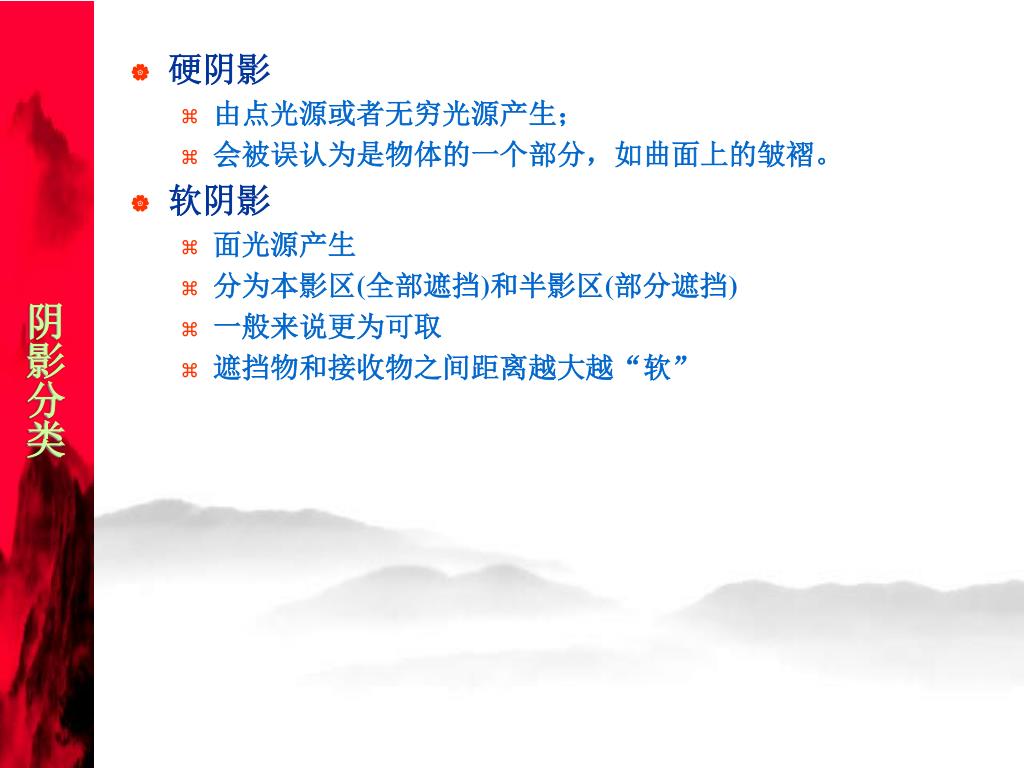 阴影分类

硬阴影

由点光源或者无穷光源产生；

会被误认为是物体的一个部分，如曲面上的皱褶。

软阴影

面光源产生

分为本影区(全部遮挡)和半影区(部分遮挡)

一般来说更为可取

遮挡物和接收物之间距离越大越“软”